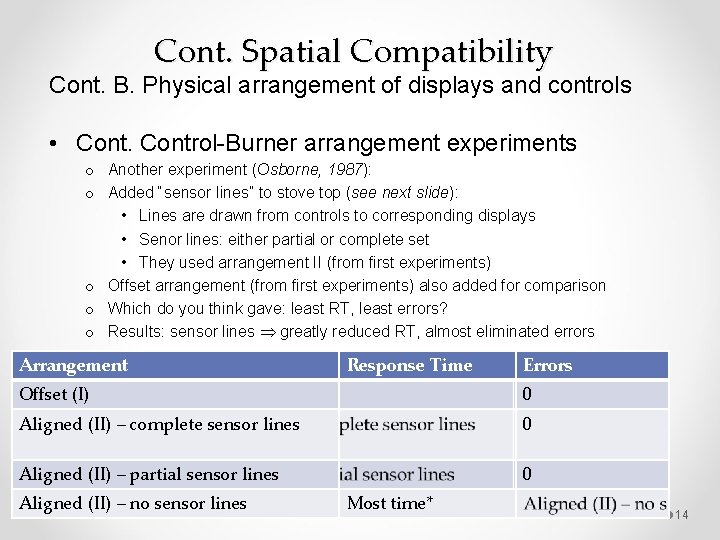 Cont. Spatial Compatibility
Cont. B. Physical arrangement of displays and controls

• Cont. Control-Burner arrangement experiments
o Another experiment (Osborne, 1987):
o Added "sensor lines" to stove top (see next slide):
• Lines are drawn from controls to corresponding displays
• Senor lines: either partial or complete set
• They used arrangement II (from first experiments)
o Offset arrangement (from first experiments) also added for comparison
o Which do you think gave: least RT, least errors?
o Results: sensor lines $\Rightarrow$ greatly reduced RT, almost eliminated errors

| Arrangement | Response Time | Errors |
|---|---|---|
| Offset (I) | | 0 |
| Aligned (II) – complete sensor lines | plete sensor lines | 0 |
| Aligned (II) – partial sensor lines | ial sensor lines | 0 |
| Aligned (II) – no sensor lines | Most time* | Aligned (II) – no s |

14